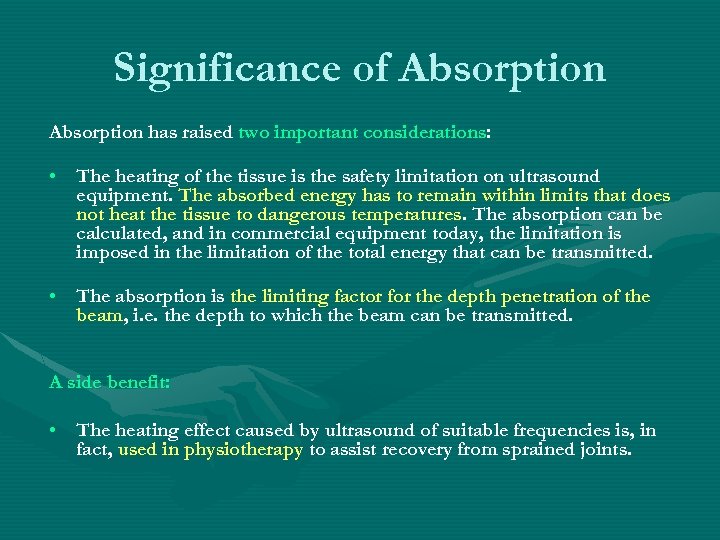 Significance of Absorption

Absorption has raised two important considerations:

• The heating of the tissue is the safety limitation on ultrasound equipment. The absorbed energy has to remain within limits that does not heat the tissue to dangerous temperatures. The absorption can be calculated, and in commercial equipment today, the limitation is imposed in the limitation of the total energy that can be transmitted.

• The absorption is the limiting factor for the depth penetration of the beam, i.e. the depth to which the beam can be transmitted.

A side benefit:

• The heating effect caused by ultrasound of suitable frequencies is, in fact, used in physiotherapy to assist recovery from sprained joints.